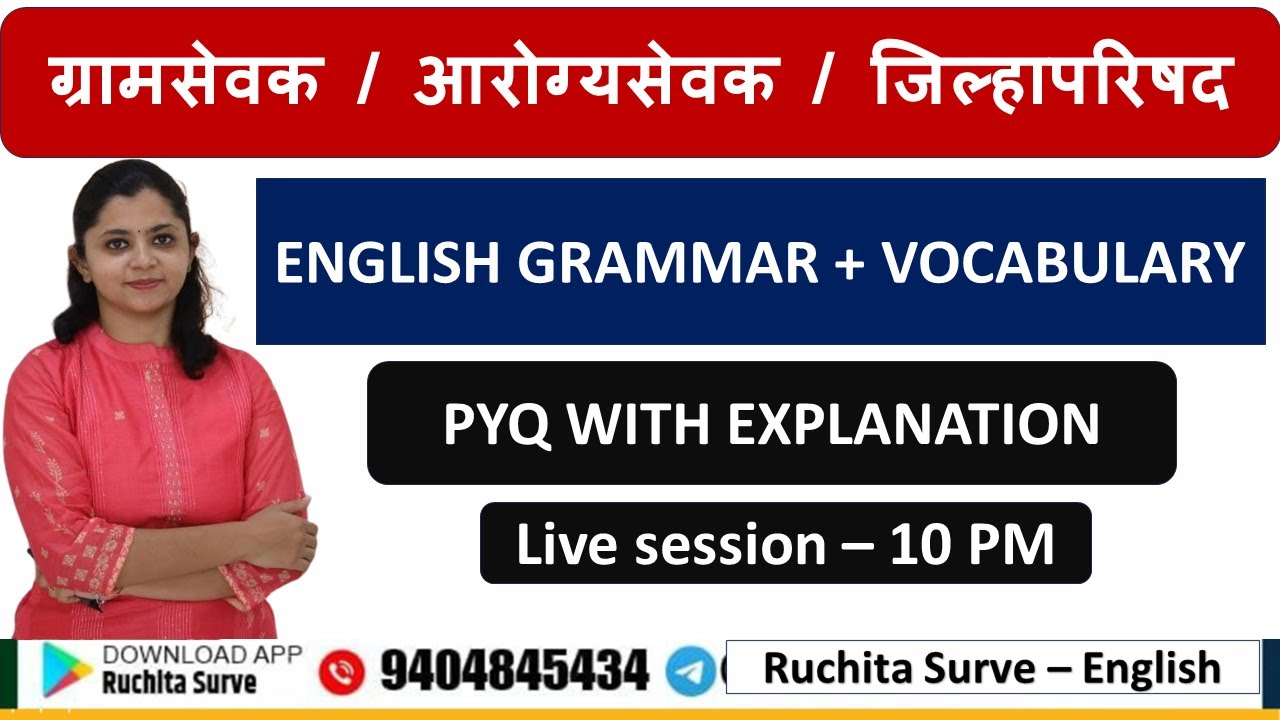 ग्रामसेवक / आरोग्यसेवक / जिल्हापरिषद

ENGLISH GRAMMAR + VOCABULARY

PYQ WITH EXPLANATION

Live session – 10 PM

DOWNLOAD APP
Ruchita Surve

9404845434

Ruchita Surve – English